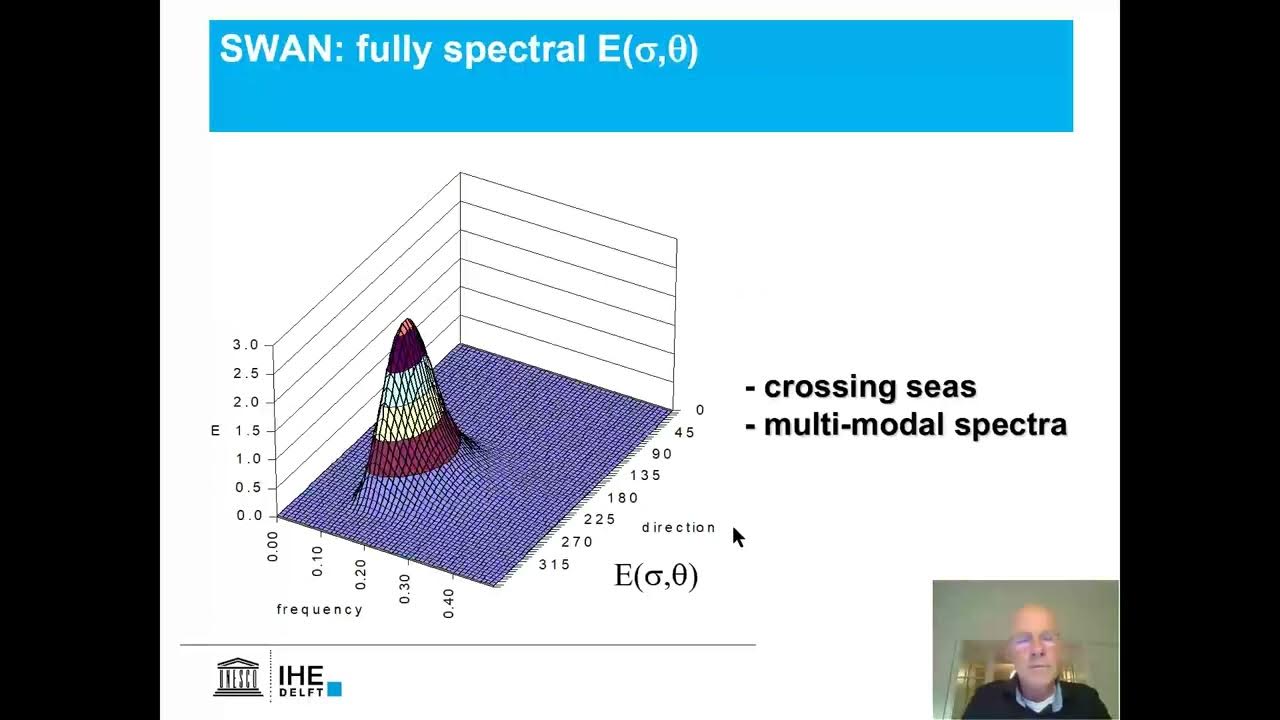 SWAN: fully spectral $E(\sigma,\theta)$

3.0
2.5
2.0
E 1.5
1.0
0.5
0.0

0.00
0.10
0.20
0.30
0.40
frequency

0
45
90
135
180
225
270
315
direction

$E(\sigma,\theta)$

- crossing seas
- multi-modal spectra

UNESCO IHE DELFT